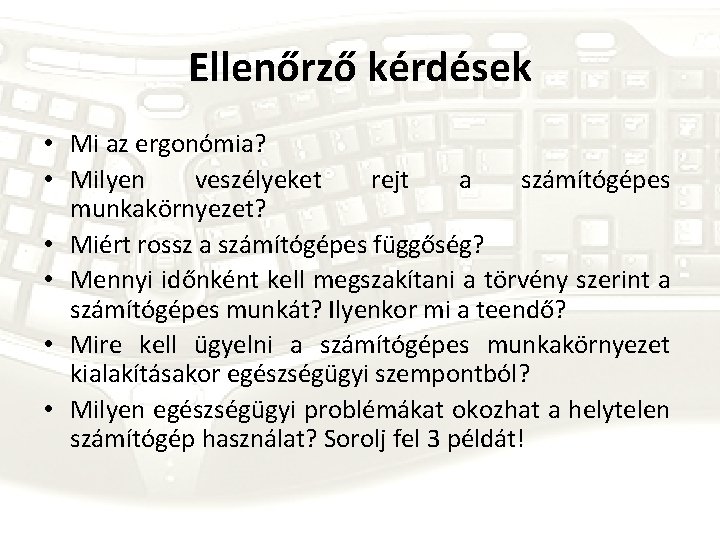 Ellenőrző kérdések

• Mi az ergonómia?
• Milyen veszélyeket rejt a számítógépes munkakörnyezet?
• Miért rossz a számítógépes függőség?
• Mennyi időnként kell megszakítani a törvény szerint a számítógépes munkát? Ilyenkor mi a teendő?
• Mire kell ügyelni a számítógépes munkakörnyezet kialakításakor egészségügyi szempontból?
• Milyen egészségügyi problémákat okozhat a helytelen számítógép használat? Sorolj fel 3 példát!